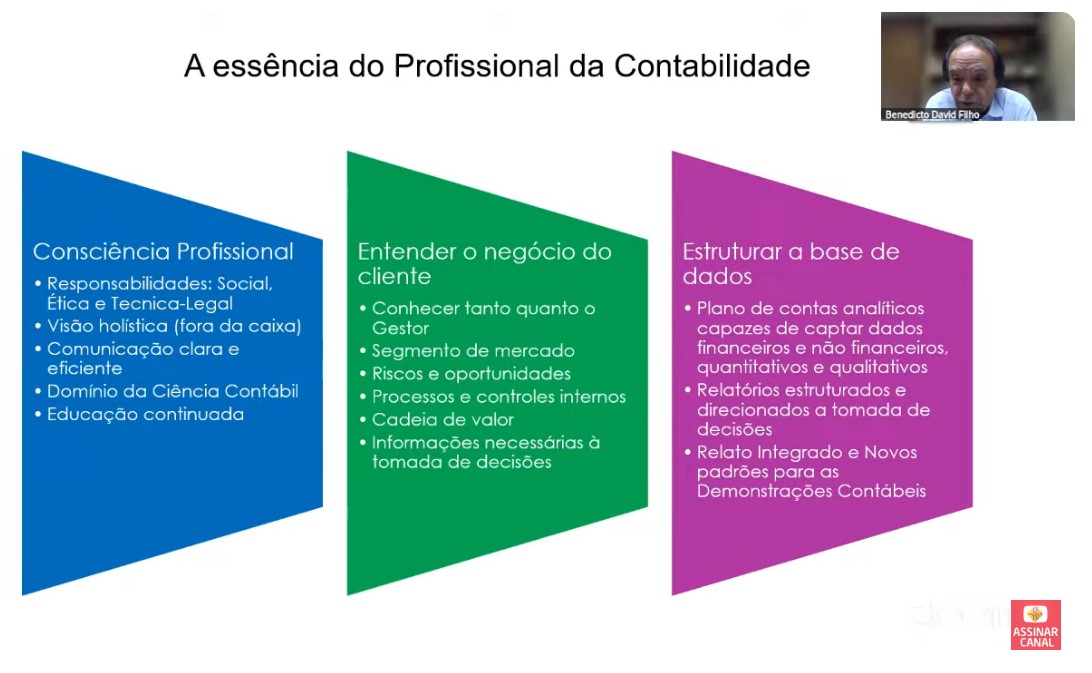 A essência do Profissional da Contabilidade

Benedicto David Filho

Consciência Profissional
• Responsabilidades: Social, Ética e Tecnica-Legal
• Visão holística (fora da caixa)
• Comunicação clara e eficiente
• Domínio da Ciência Contábil
• Educação continuada

Entender o negócio do cliente
• Conhecer tanto quanto o Gestor
• Segmento de mercado
• Riscos e oportunidades
• Processos e controles internos
• Cadeia de valor
• Informações necessárias à tomada de decisões

Estruturar a base de dados
• Plano de contas analíticos capazes de captar dados financeiros e não financeiros, quantitativos e qualitativos
• Relatórios estruturados e direcionados a tomada de decisões
• Relato Integrado e Novos padrões para as Demonstrações Contábeis

ASSINAR CANAL